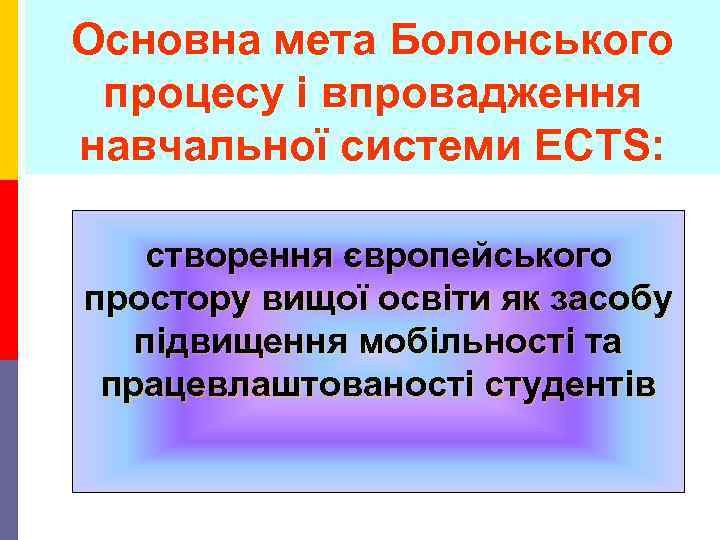 Основна мета Болонського процесу і впровадження навчальної системи ECTS:

створення європейського простору вищої освіти як засобу підвищення мобільності та працевлаштованості студентів